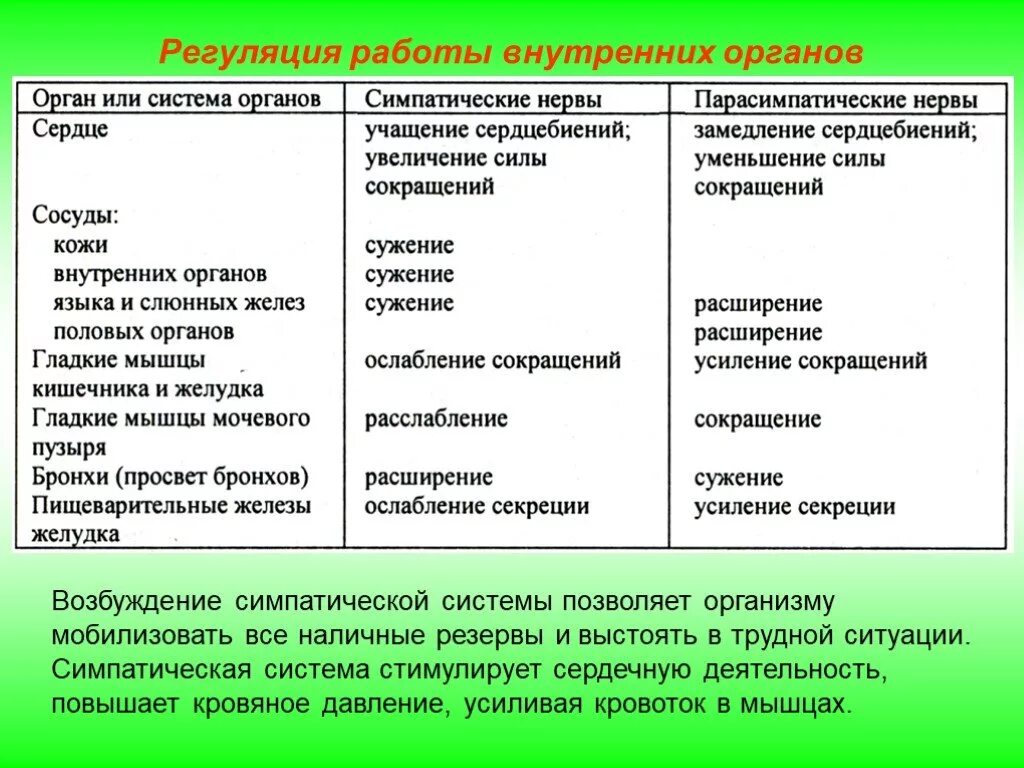 Регуляция работы внутренних органов

| Орган или система органов | Симпатические нервы | Парасимпатические нервы |
|---|---|---|
| Сердце | учащение сердцебиений; увеличение силы сокращений | замедление сердцебиений; уменьшение силы сокращений |
| Сосуды: | | |
| кожи | сужение | |
| внутренних органов | сужение | |
| языка и слюнных желез | сужение | расширение |
| половых органов | | расширение |
| Гладкие мышцы кишечника и желудка | ослабление сокращений | усиление сокращений |
| Гладкие мышцы мочевого пузыря | расслабление | сокращение |
| Бронхи (просвет бронхов) | расширение | сужение |
| Пищеварительные железы желудка | ослабление секреции | усиление секреции |

Возбуждение симпатической системы позволяет организму мобилизовать все наличные резервы и выстоять в трудной ситуации. Симпатическая система стимулирует сердечную деятельность, повышает кровяное давление, усиливая кровоток в мышцах.